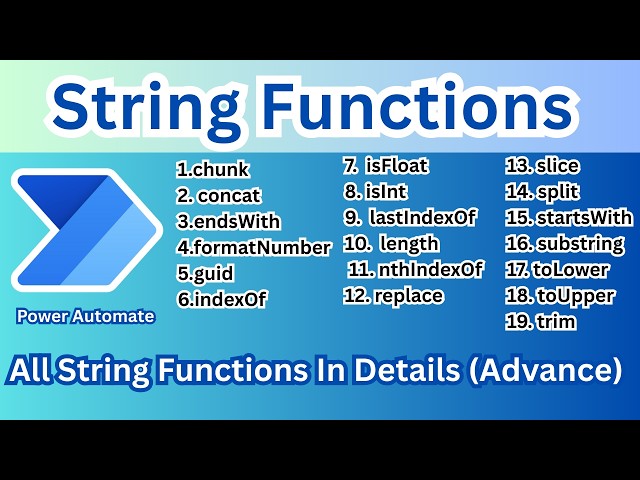 String Functions

Power Automate

1.chunk
2. concat
3.endsWith
4.formatNumber
5.guid
6.indexOf

7. isFloat
8. isInt
9. lastIndexOf
10. length
11. nthIndexOf
12. replace

13. slice
14. split
15. startsWith
16. substring
17. toLower
18. toUpper
19. trim

All String Functions In Details (Advance)